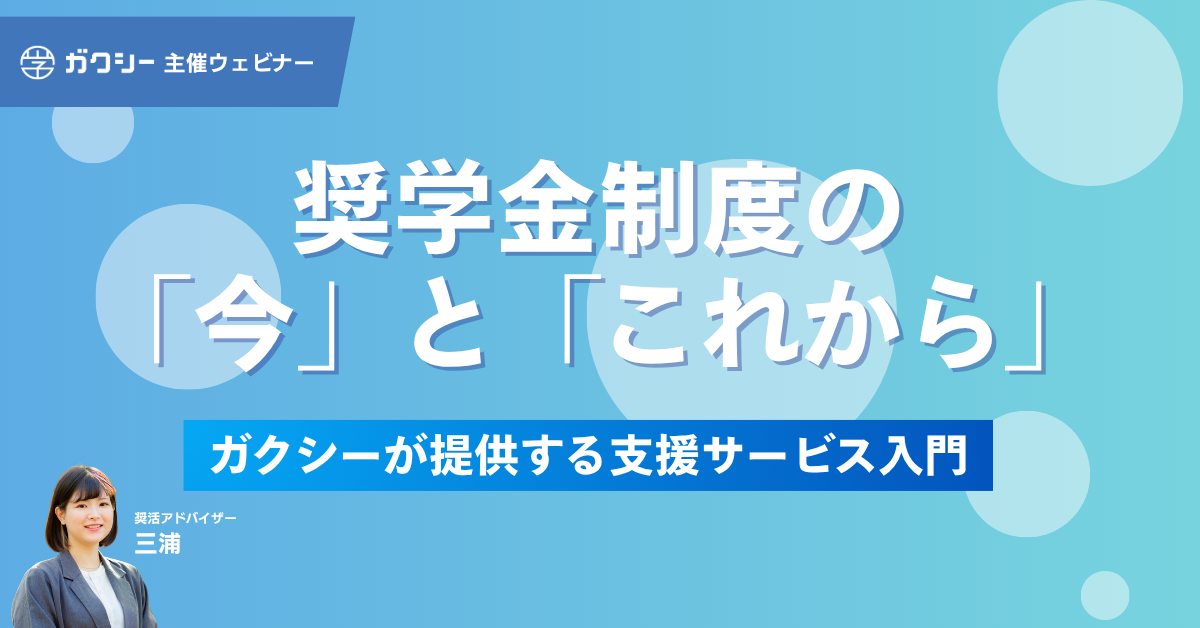 学 ガクシー 主催ウェビナー

奨学金制度の
「今」と「これから」

ガクシーが提供する支援サービス入門

奨活アドバイザー
三浦